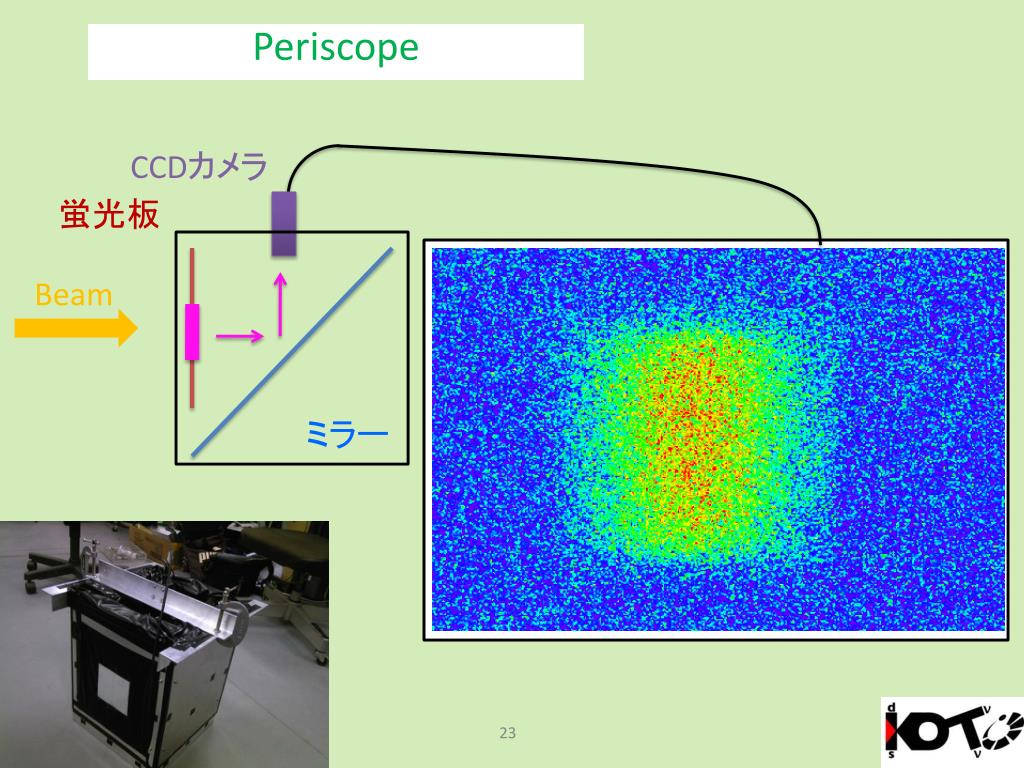 Periscope

CCDカメラ

蛍光板

Beam

ミラー

23

KOTO